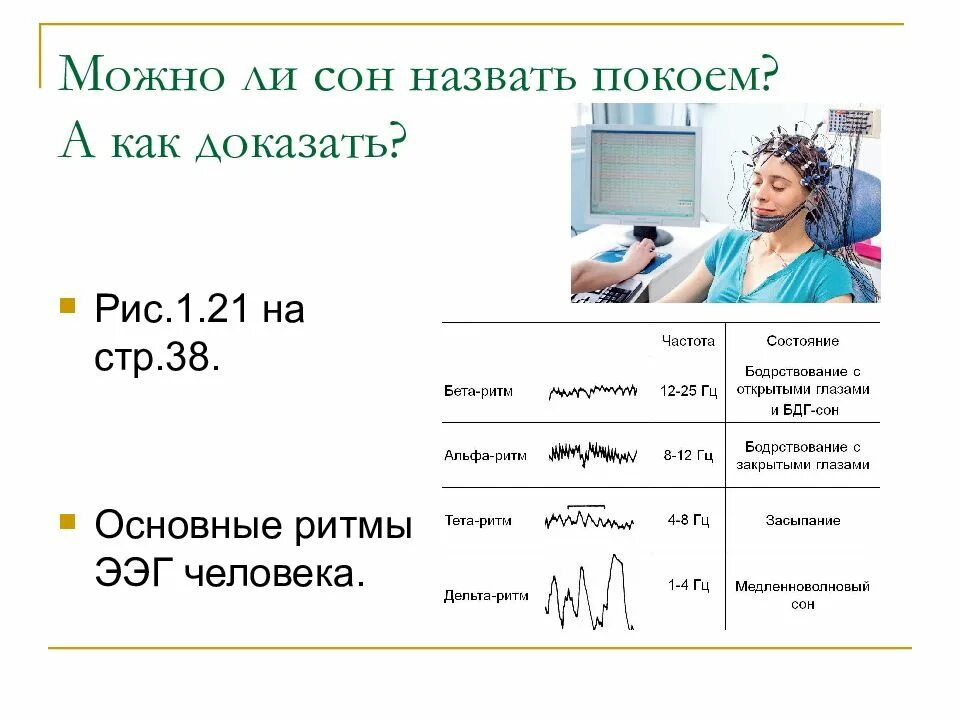 Можно ли сон назвать покоем? А как доказать?

Рис.1.21 на стр.38.

Основные ритмы ЭЭГ человека.

| | | Частота | Состояние |
|---|---|---|---|
| Бета-ритм | | 12-25 Гц | Бодрствование с открытыми глазами и БДГ-сон |
| Альфа-ритм | | 8-12 Гц | Бодрствование с закрытыми глазами |
| Тета-ритм | | 4-8 Гц | Засыпание |
| Дельта-ритм | | 1-4 Гц | Медленноволновый сон |